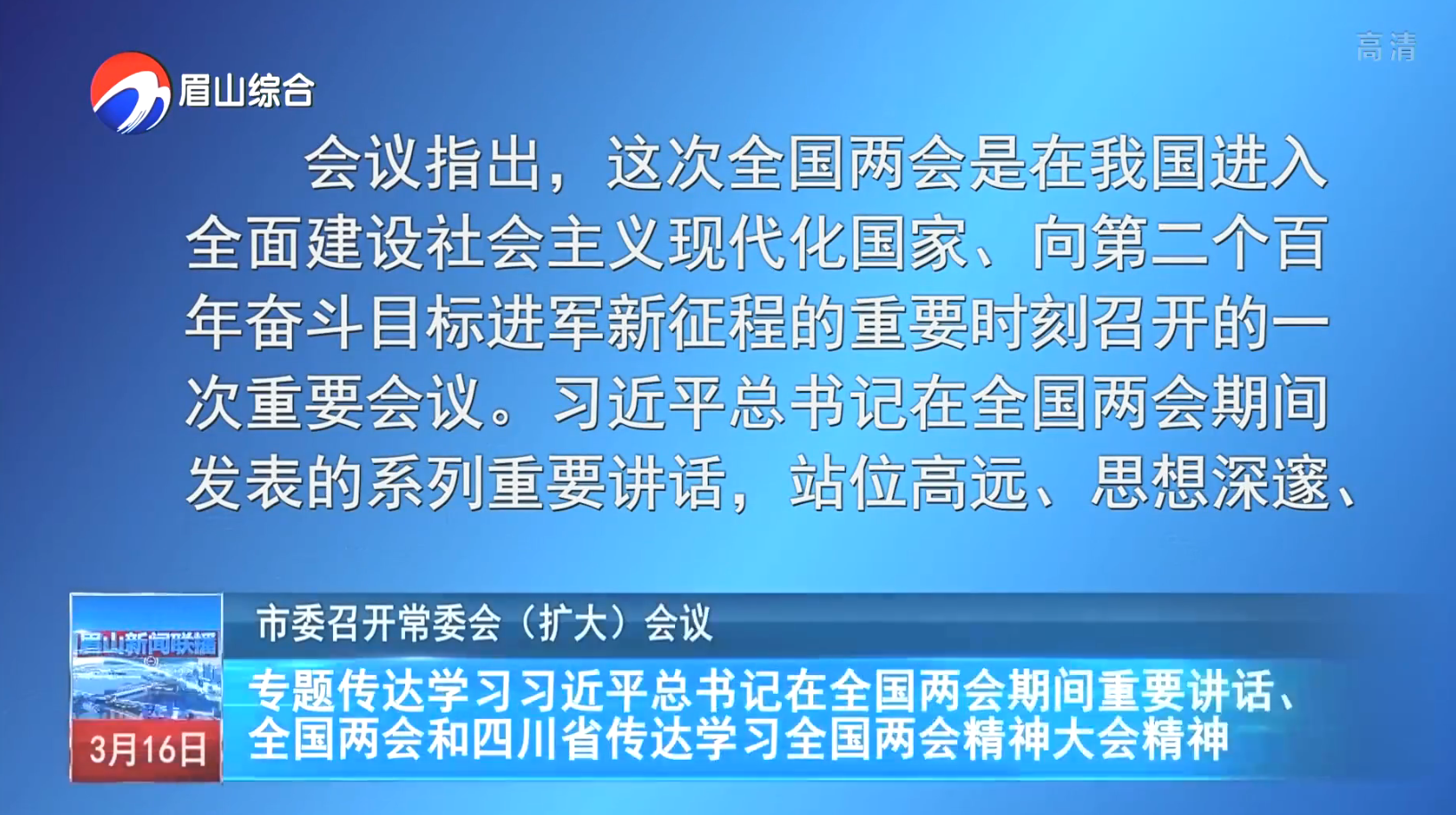 眉山综合

高清

会议指出，这次全国两会是在我国进入全面建设社会主义现代化国家、向第二个百年奋斗目标进军新征程的重要时刻召开的一次重要会议。习近平总书记在全国两会期间发表的系列重要讲话，站位高远、思想深邃、

眉山新闻联播

3月16日

市委召开常委会（扩大）会议

专题传达学习习近平总书记在全国两会期间重要讲话、全国两会和四川省传达学习全国两会精神大会精神